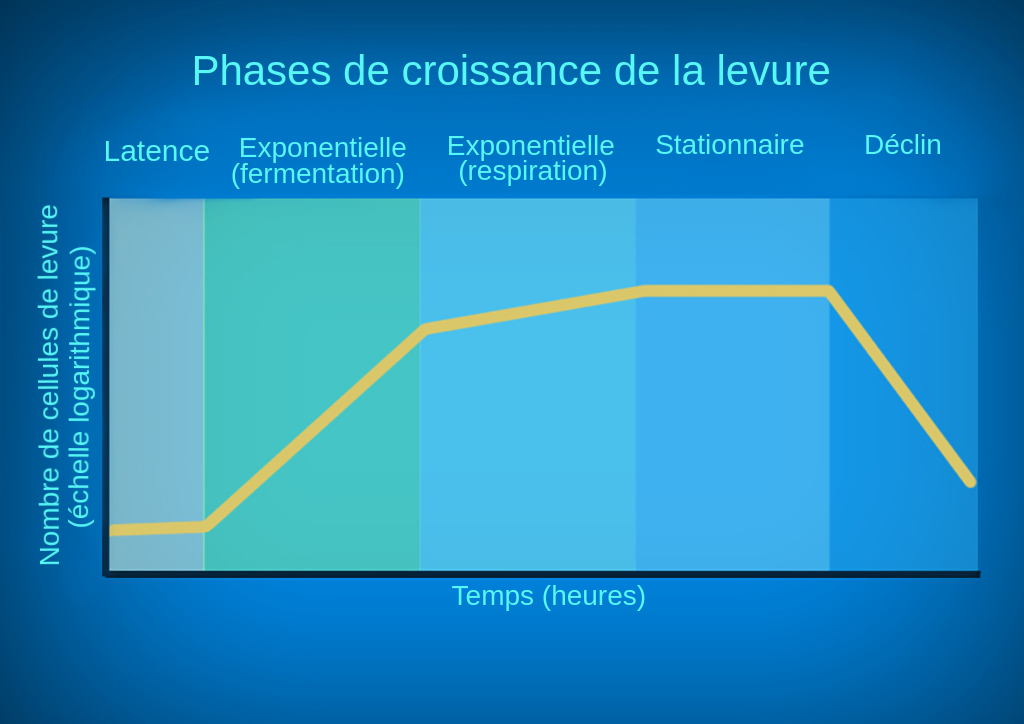 Phases de croissance de la levure

Latence

Exponentielle (fermentation)

Exponentielle (respiration)

Stationnaire

Déclin

Nombre de cellules de levure (échelle logarithmique)

Temps (heures)